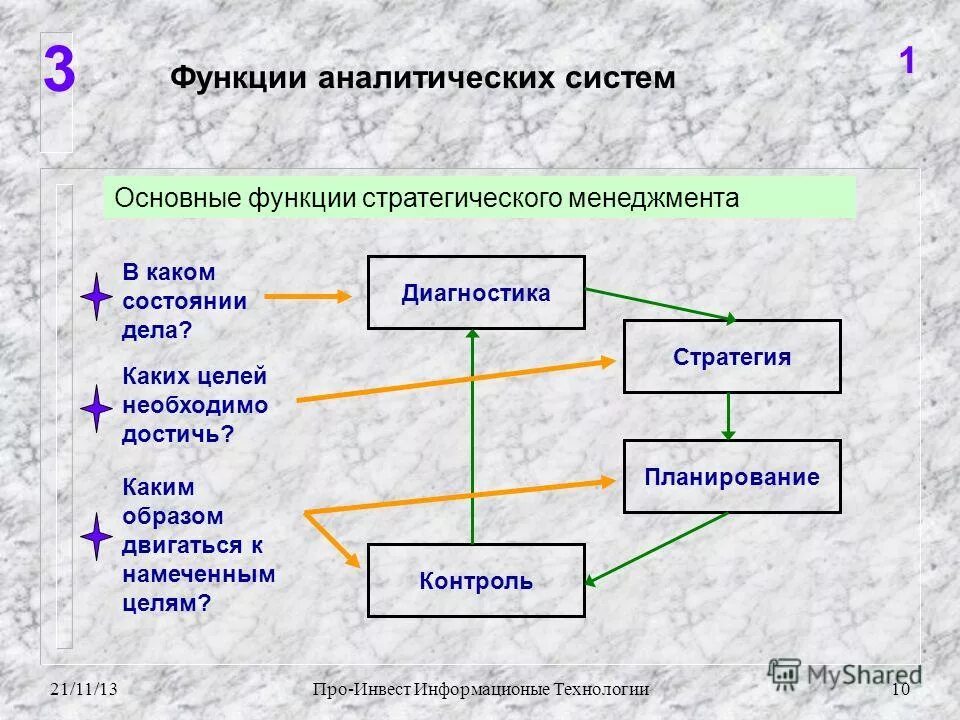 3

Функции аналитических систем

1

Основные функции стратегического менеджмента

В каком состоянии дела?

Каких целей необходимо достичь?

Каким образом двигаться к намеченным целям?

Диагностика

Стратегия

Планирование

Контроль

21/11/13

Про-Инвест Информационые Технологии

10

MyShared